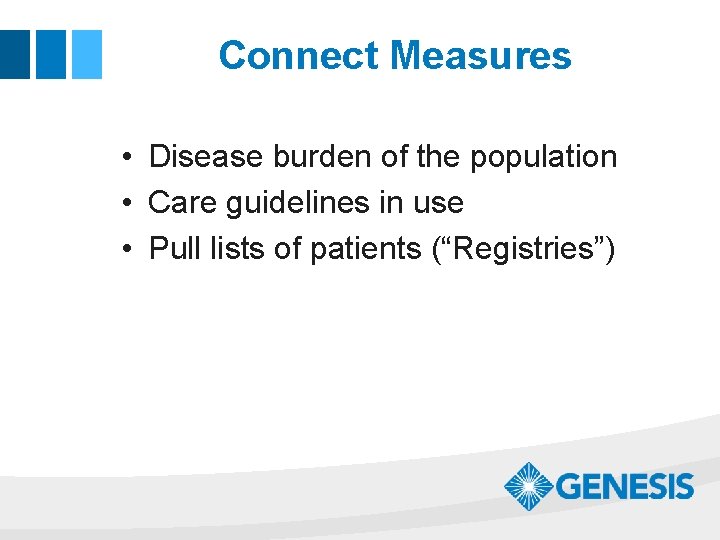 Connect Measures

• Disease burden of the population
• Care guidelines in use
• Pull lists of patients (“Registries”)

GENESIS